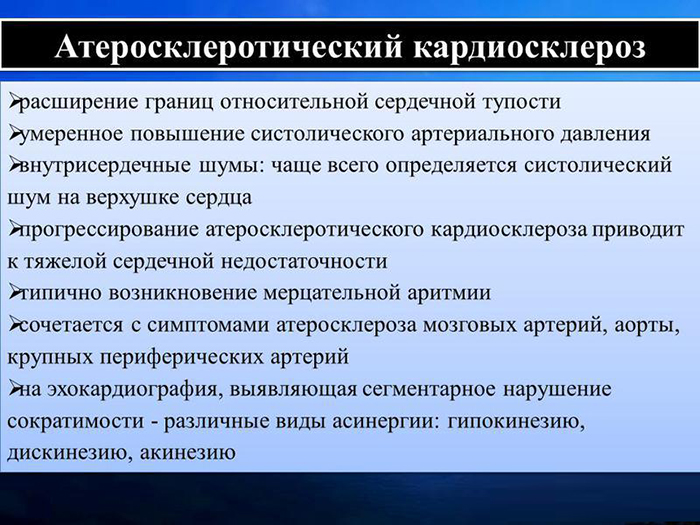 Атеросклеротический кардиосклероз

➢расширение границ относительной сердечной тупости

➢умеренное повышение систолического артериального давления

➢внутрисердечные шумы: чаще всего определяется систолический шум на верхушке сердца

➢прогрессирование атеросклеротического кардиосклероза приводит к тяжелой сердечной недостаточности

➢типично возникновение мерцательной аритмии

➢сочетается с симптомами атеросклероза мозговых артерий, аорты, крупных периферических артерий

➢на эхокардиография, выявляющая сегментарное нарушение сократимости - различные виды асинергии: гипокинезию, дискинезию, акинезию